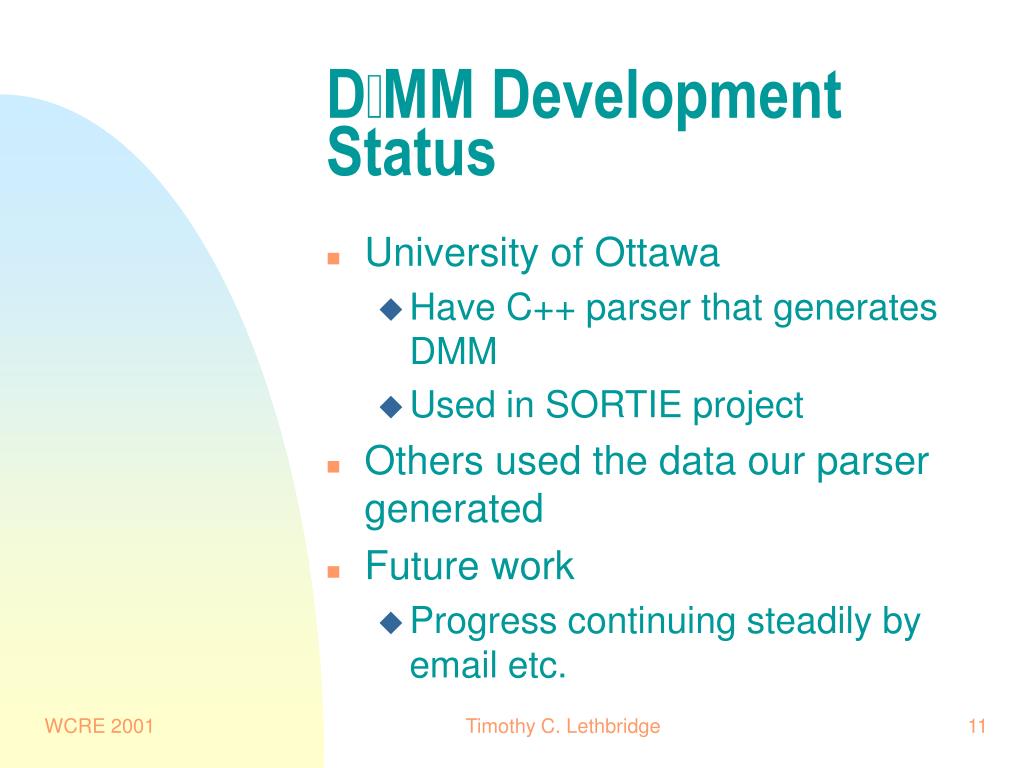 D▯MM Development Status

- University of Ottawa
  - Have C++ parser that generates DMM
  - Used in SORTIE project
- Others used the data our parser generated
- Future work
  - Progress continuing steadily by email etc.

WCRE 2001

Timothy C. Lethbridge

11